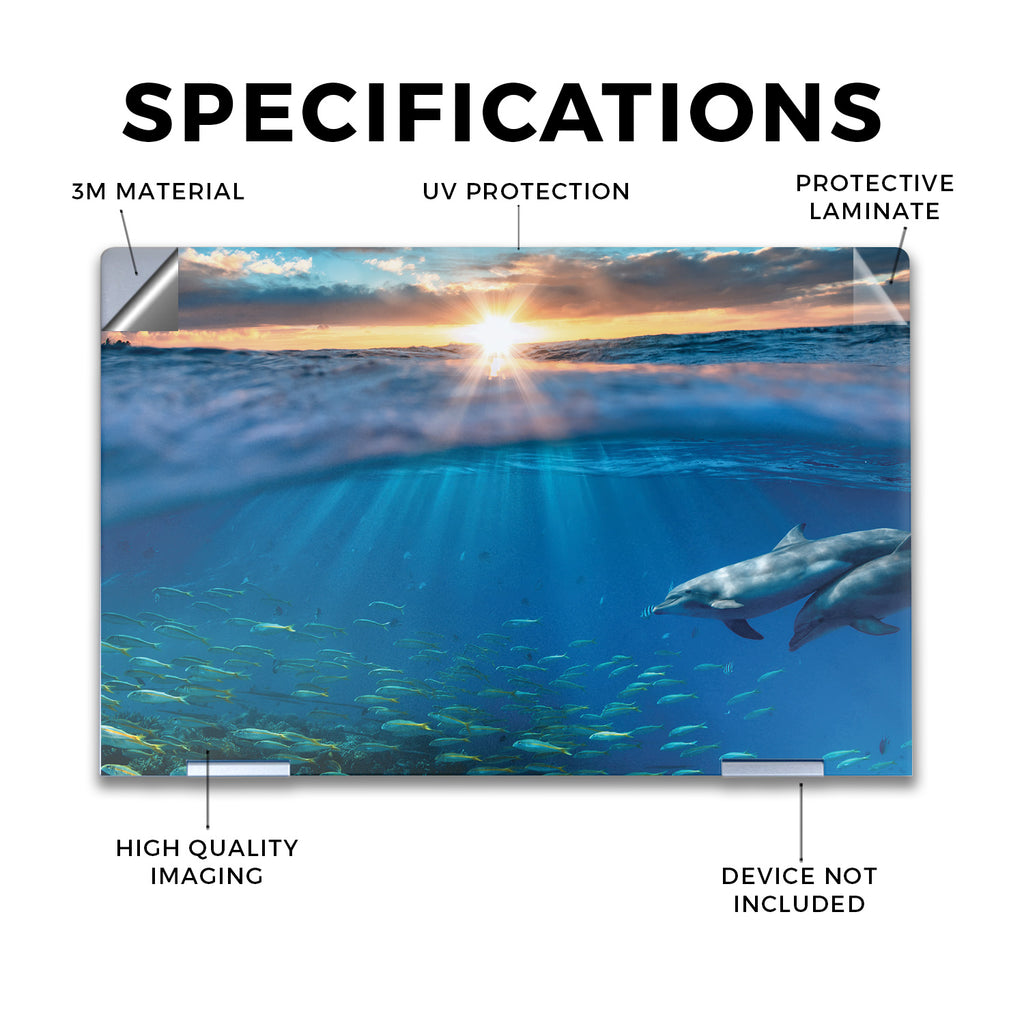 SPECIFICATIONS

3M MATERIAL

UV PROTECTION

PROTECTIVE LAMINATE

HIGH QUALITY IMAGING

DEVICE NOT INCLUDED